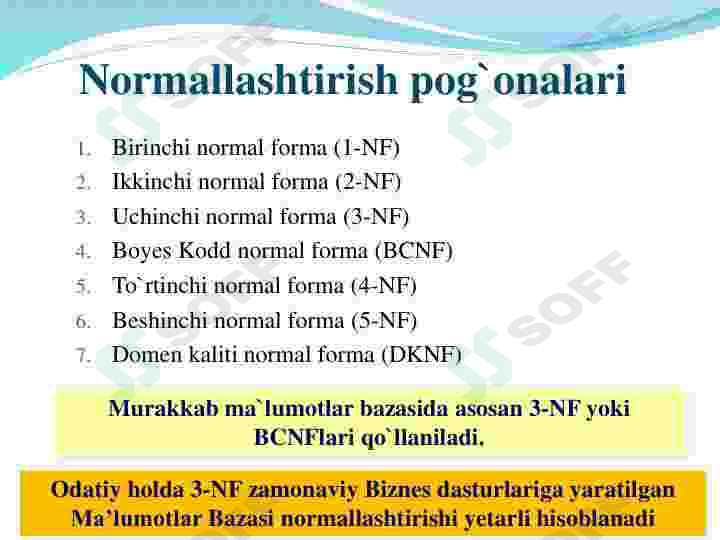 Normallashtirish pog`onalari

1. Birinchi normal forma (1-NF)
2. Ikkinchi normal forma (2-NF)
3. Uchinchi normal forma (3-NF)
4. Boyes Kodd normal forma (BCNF)
5. To`rtinchi normal forma (4-NF)
6. Beshinchi normal forma (5-NF)
7. Domen kaliti normal forma (DKNF)

Murakkab ma`lumotlar bazasida asosan 3-NF yoki BCNFlari qo`llaniladi.

Odatiy holda 3-NF zamonaviy Biznes dasturlariga yaratilgan Ma'lumotlar Bazasi normallashtirishi yetarli hisoblanadi

SOFF